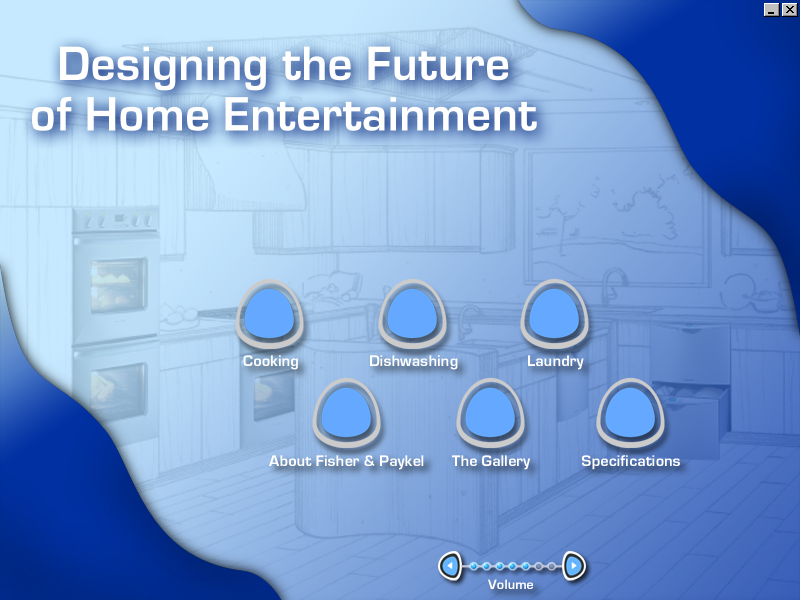 Designing the Future of Home Entertainment

Cooking

Dishwashing

Laundry

About Fisher & Paykel

The Gallery

Specifications

Volume